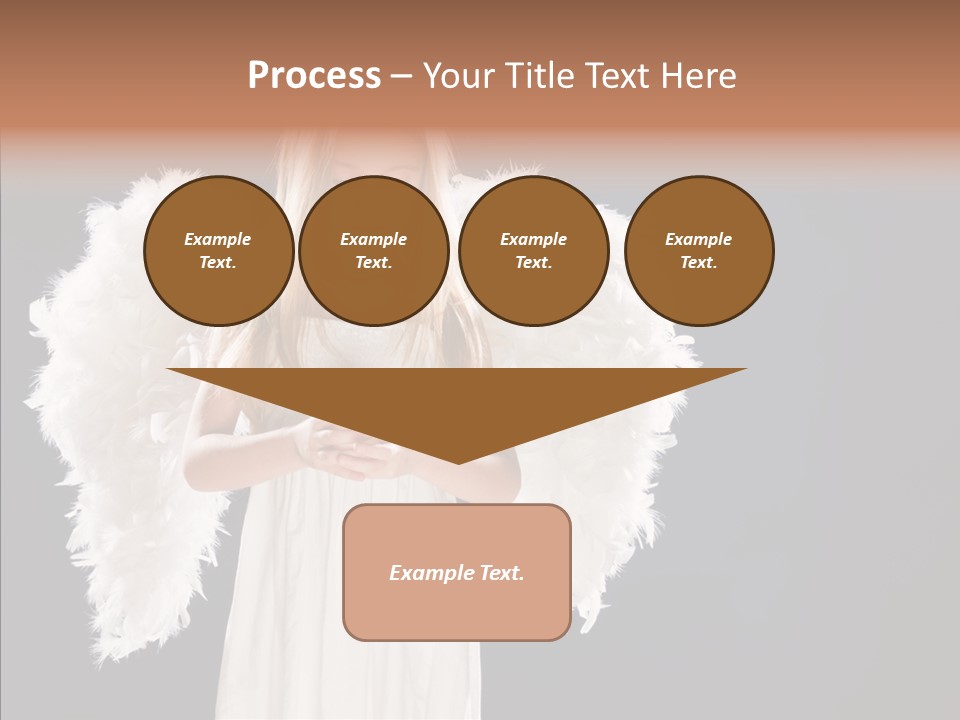 Process – Your Title Text Here

Example Text.

Example Text.

Example Text.

Example Text.

Example Text.